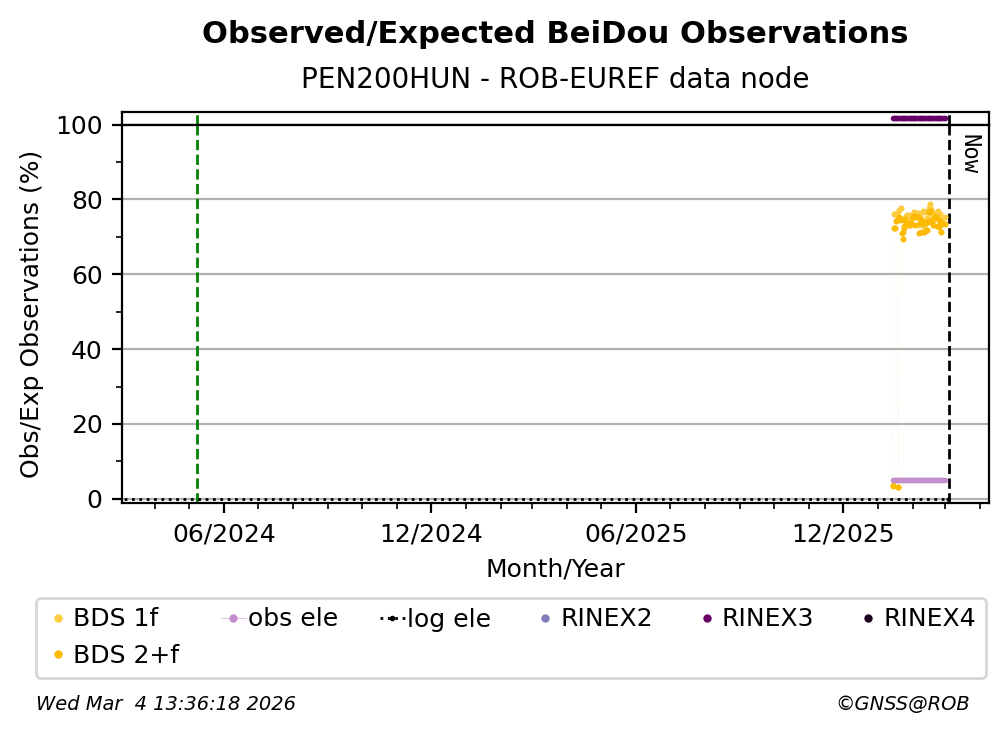 Observed/Expected BeiDou Observations
PEN200HUN - ROB-EUREF data node

Obs/Exp Observations (%)
100
80
60
40
20
0

Now

06/2024
12/2024
06/2025
12/2025
Month/Year

BDS 1f
obs ele
log ele
RINEX2
RINEX3
RINEX4
BDS 2+f

Wed Mar 4 13:36:18 2026
©GNSS@ROB